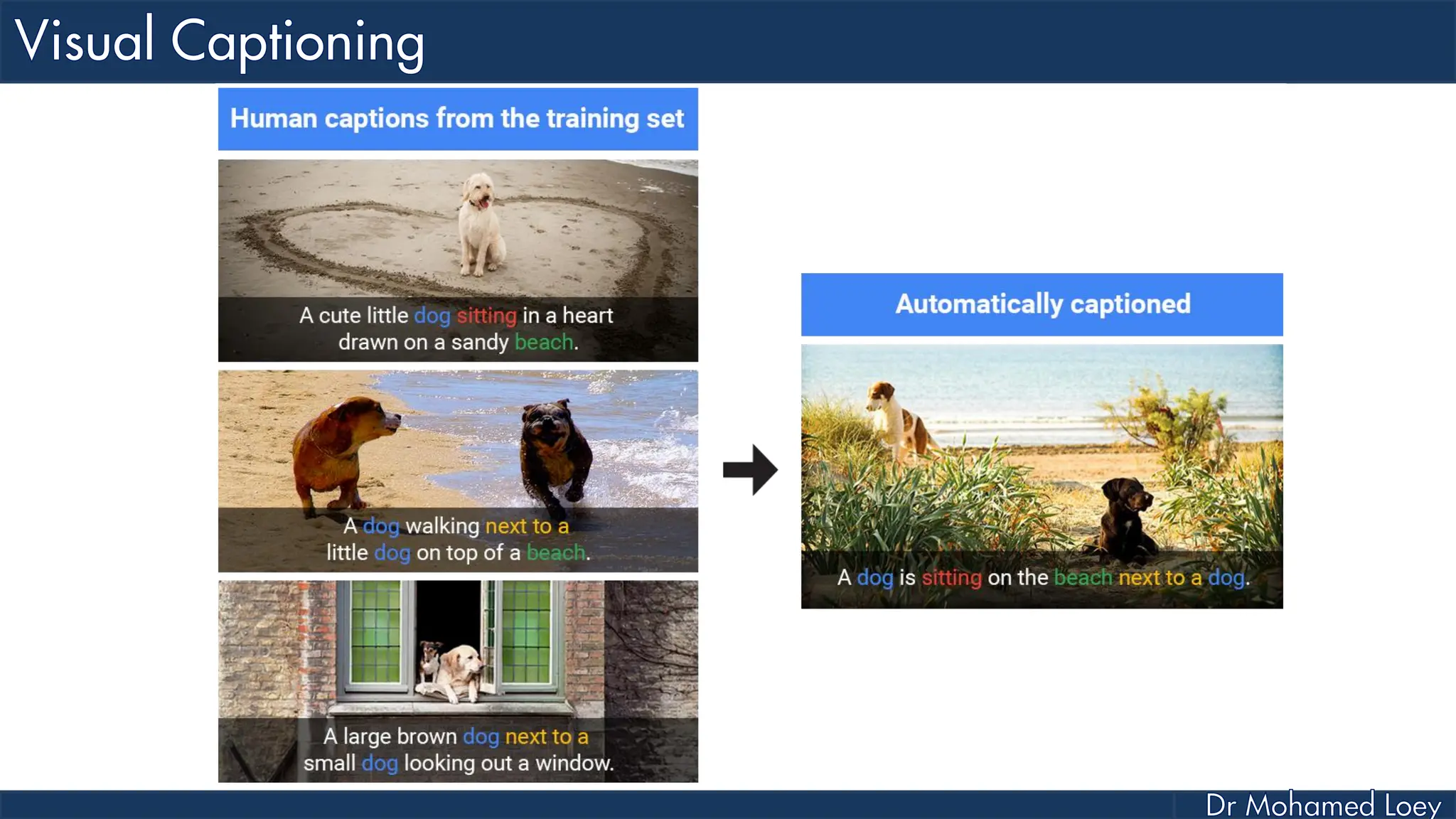 Visual Captioning

Human captions from the training set

A cute little dog sitting in a heart drawn on a sandy beach.

A dog walking next to a little dog on top of a beach.

A large brown dog next to a small dog looking out a window.

Automatically captioned

A dog is sitting on the beach next to a dog.

Dr Mohamed Loey